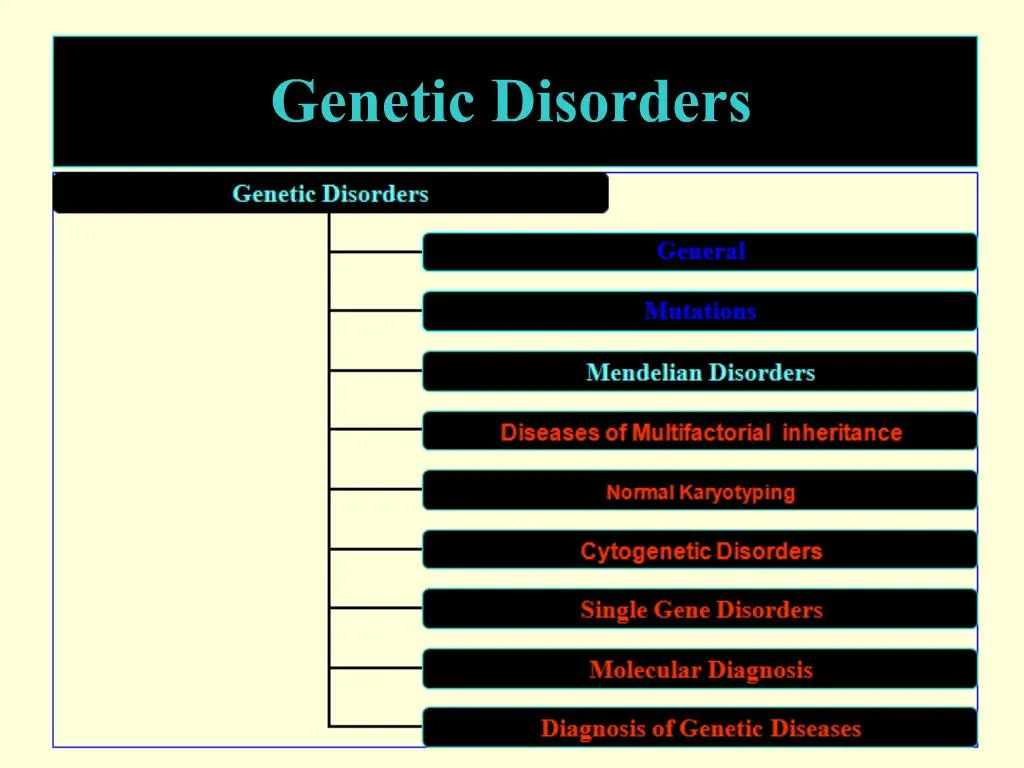 Genetic Disorders

Genetic Disorders

General

Mutations

Mendelian Disorders

Diseases of Multifactorial inheritance

Normal Karyotyping

Cytogenetic Disorders

Single Gene Disorders

Molecular Diagnosis

Diagnosis of Genetic Diseases